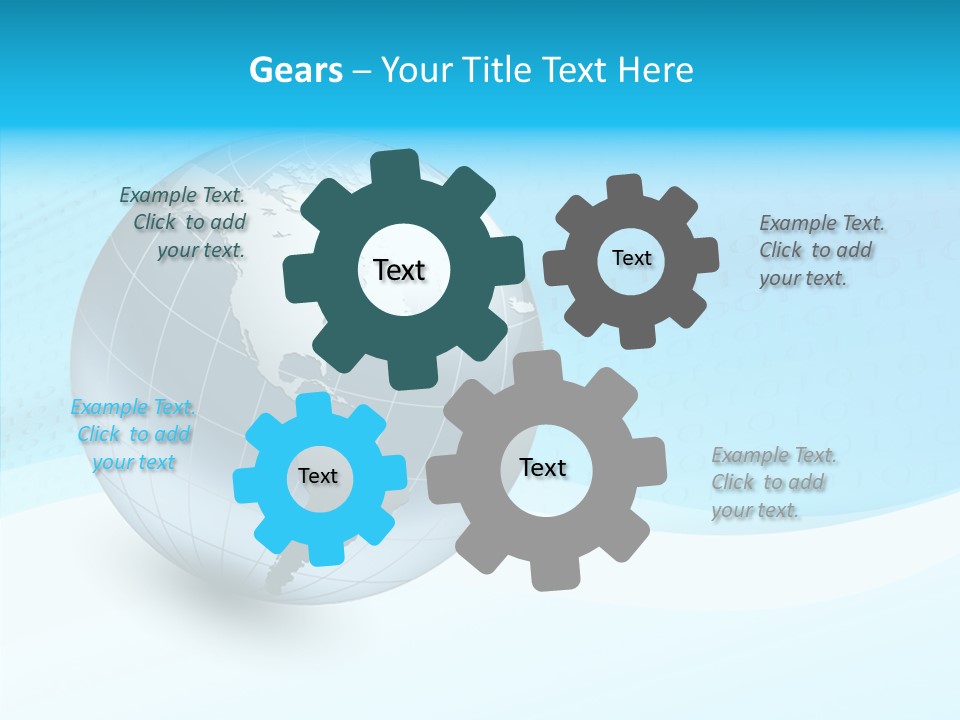 Gears – Your Title Text Here

Example Text. Click to add your text.

Text

Text

Example Text. Click to add your text.

Example Text. Click to add your text

Text

Text

Example Text. Click to add your text.